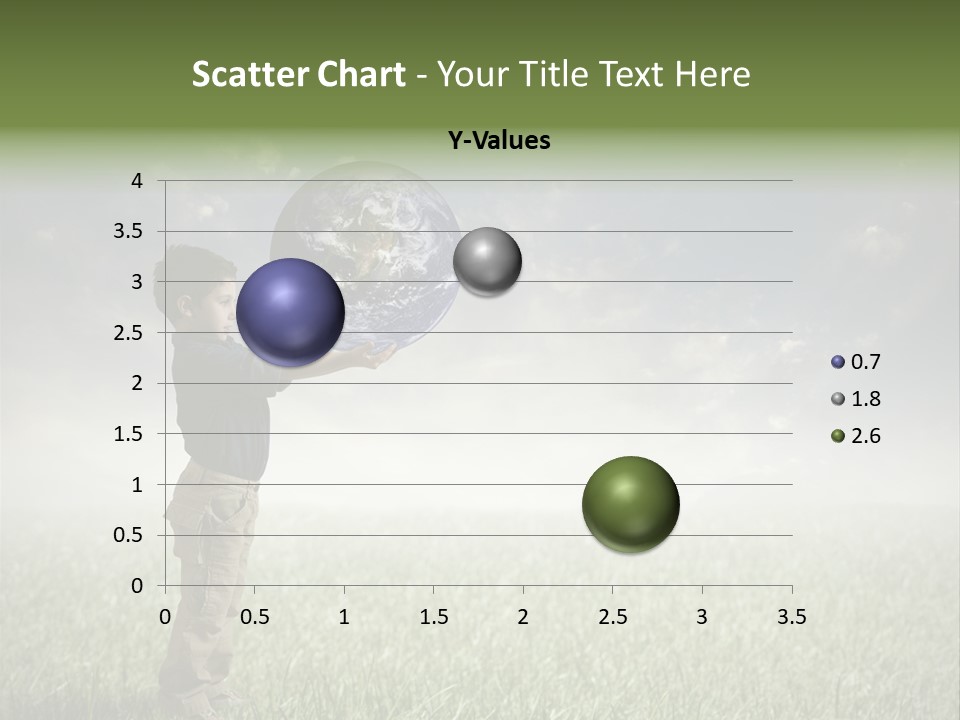 Scatter Chart - Your Title Text Here

Y-Values

4
3.5
3
2.5
2
1.5
1
0.5
0

0 0.5 1 1.5 2 2.5 3 3.5

0.7
1.8
2.6